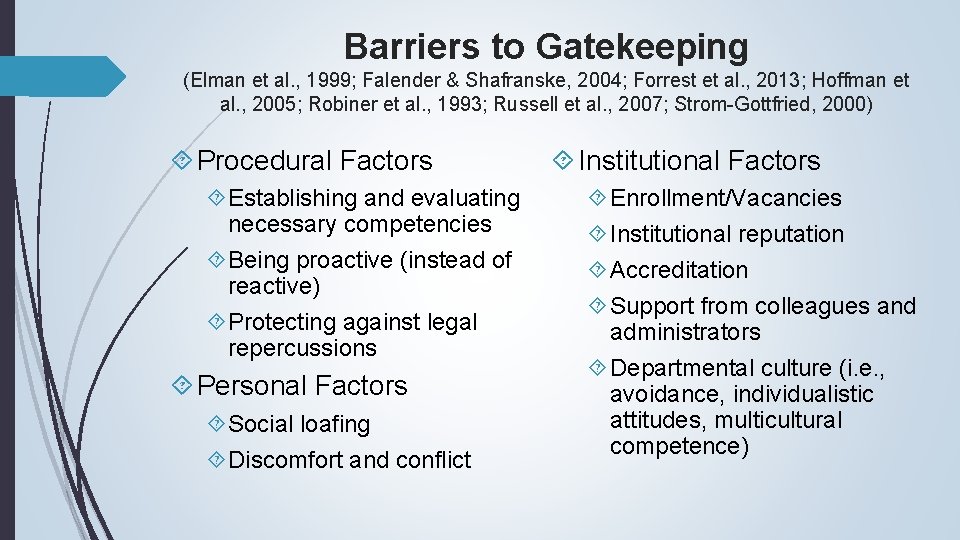 Barriers to Gatekeeping

(Elman et al., 1999; Falender & Shafranske, 2004; Forrest et al., 2013; Hoffman et al., 2005; Robiner et al., 1993; Russell et al., 2007; Strom-Gottfried, 2000)

Procedural Factors

Establishing and evaluating necessary competencies

Being proactive (instead of reactive)

Protecting against legal repercussions

Personal Factors

Social loafing

Discomfort and conflict

Institutional Factors

Enrollment/Vacancies

Institutional reputation

Accreditation

Support from colleagues and administrators

Departmental culture (i.e., avoidance, individualistic attitudes, multicultural competence)